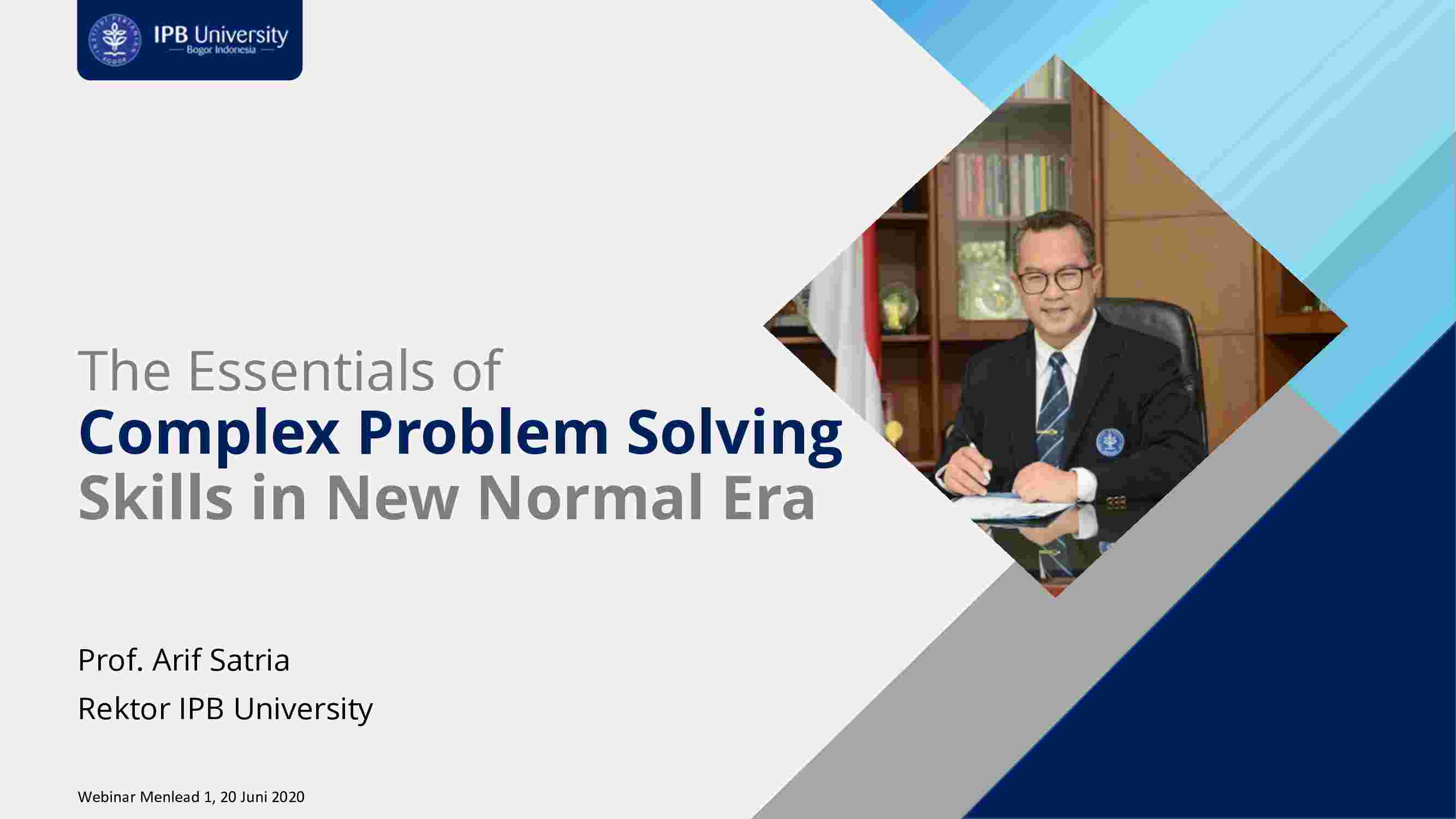 IPB University
Bogor Indonesia

The Essentials of
Complex Problem Solving
Skills in New Normal Era

Prof. Arif Satria
Rektor IPB University

Webinar Menlead 1, 20 Juni 2020